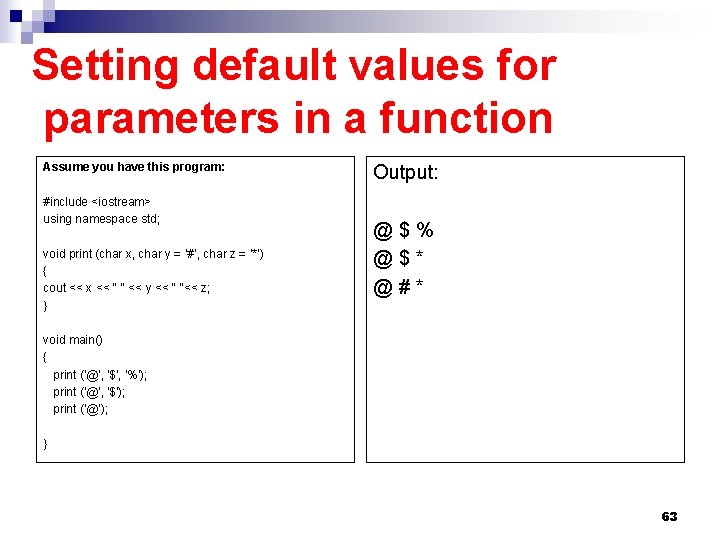 Setting default values for parameters in a function

Assume you have this program:

#include <iostream>
using namespace std;

void print (char x, char y = '#', char z = '*')
{
cout << x << " " << y << " "<< z;
}

void main()
{
print ('@', '$', '%');
print ('@', '$');
print ('@');

}

Output:

@ $ %
@ $ *
@ # *

63